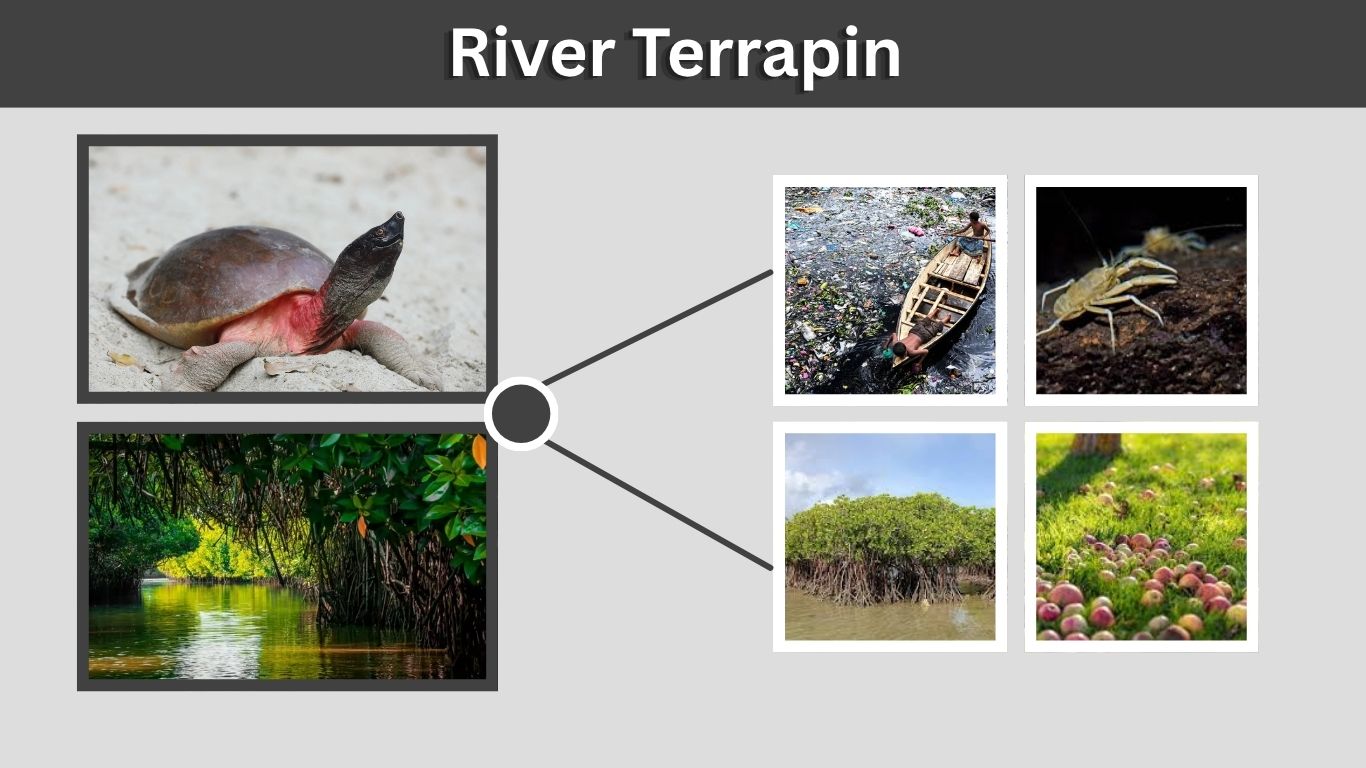 River Terrapin